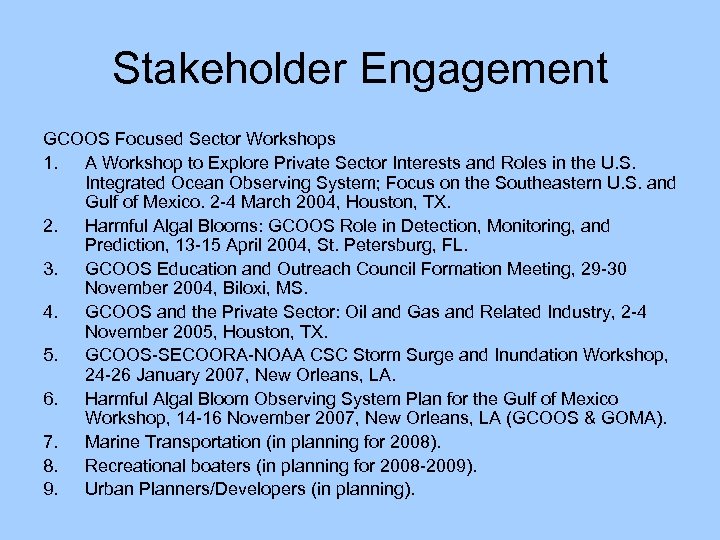 Stakeholder Engagement

GCOOS Focused Sector Workshops

1. A Workshop to Explore Private Sector Interests and Roles in the U.S. Integrated Ocean Observing System; Focus on the Southeastern U.S. and Gulf of Mexico. 2-4 March 2004, Houston, TX.
2. Harmful Algal Blooms: GCOOS Role in Detection, Monitoring, and Prediction, 13-15 April 2004, St. Petersburg, FL.
3. GCOOS Education and Outreach Council Formation Meeting, 29-30 November 2004, Biloxi, MS.
4. GCOOS and the Private Sector: Oil and Gas and Related Industry, 2-4 November 2005, Houston, TX.
5. GCOOS-SECOORA-NOAA CSC Storm Surge and Inundation Workshop, 24-26 January 2007, New Orleans, LA.
6. Harmful Algal Bloom Observing System Plan for the Gulf of Mexico Workshop, 14-16 November 2007, New Orleans, LA (GCOOS & GOMA).
7. Marine Transportation (in planning for 2008).
8. Recreational boaters (in planning for 2008-2009).
9. Urban Planners/Developers (in planning).